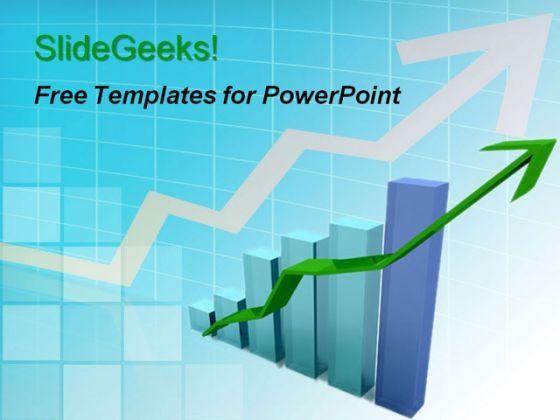 SlideGeeks!

Free Templates for PowerPoint